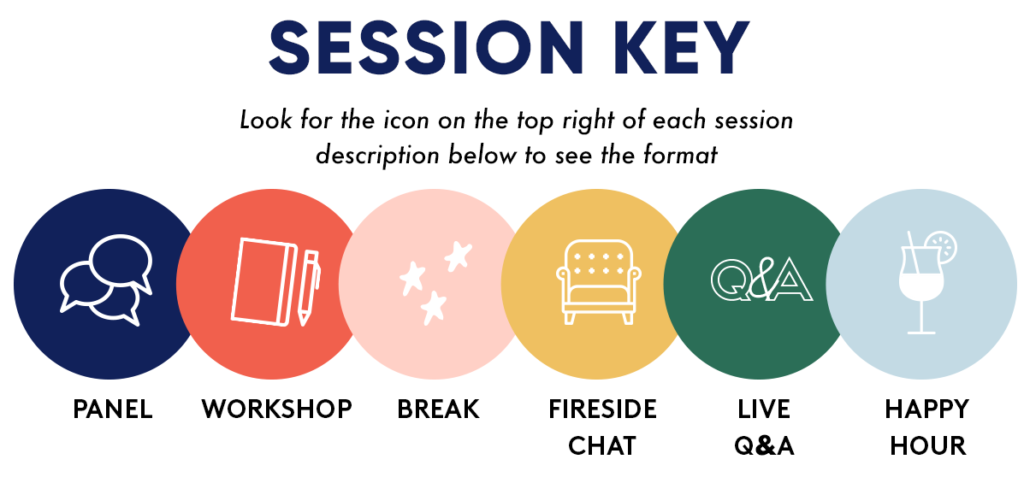 SESSION KEY

Look for the icon on the top right of each session description below to see the format

Q&A

PANEL

WORKSHOP

BREAK

FIRESIDE CHAT

LIVE Q&A

HAPPY HOUR